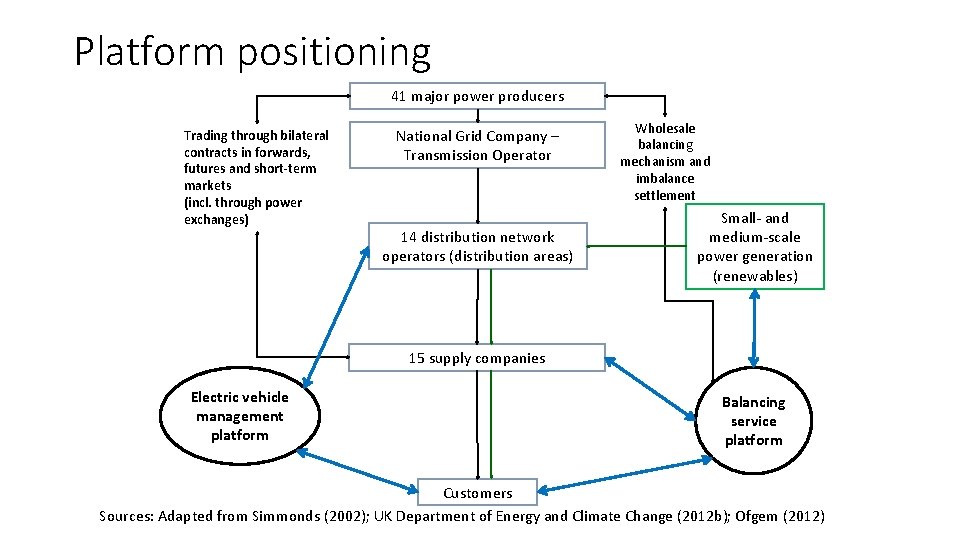 Platform positioning

41 major power producers

Trading through bilateral contracts in forwards, futures and short-term markets (incl. through power exchanges)

National Grid Company – Transmission Operator

Wholesale balancing mechanism and imbalance settlement

14 distribution network operators (distribution areas)

Small- and medium-scale power generation (renewables)

15 supply companies

Electric vehicle management platform

Balancing service platform

Customers

Sources: Adapted from Simmonds (2002); UK Department of Energy and Climate Change (2012b); Ofgem (2012)